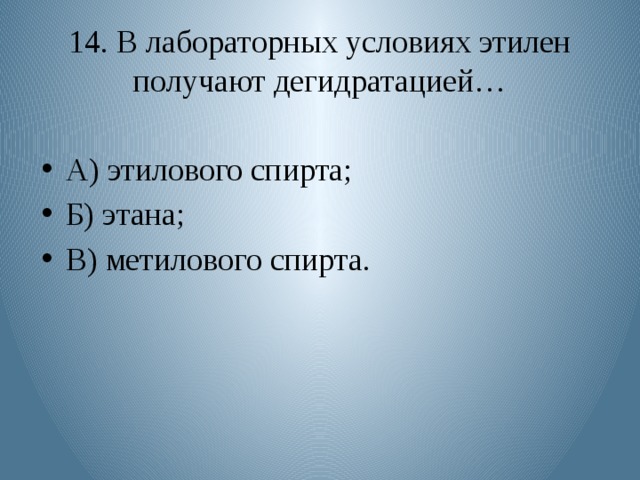 14. В лабораторных условиях этилен получают дегидратацией…

• А) этилового спирта;
• Б) этана;
• В) метилового спирта.